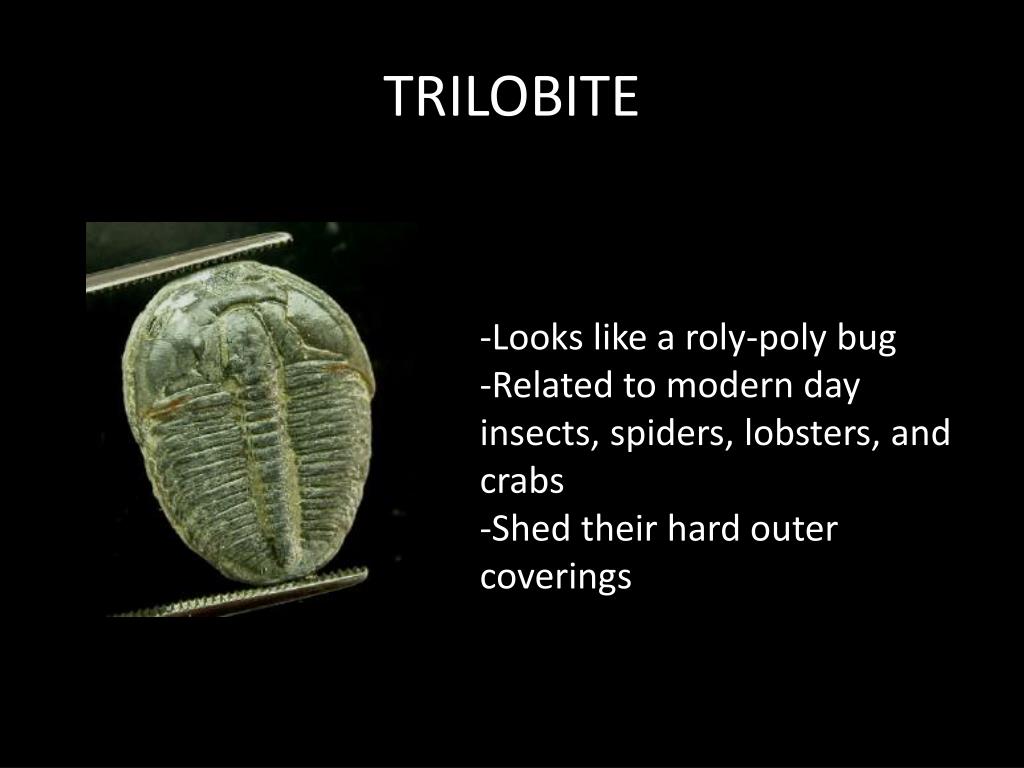 TRILOBITE

-Looks like a roly-poly bug
-Related to modern day insects, spiders, lobsters, and crabs
-Shed their hard outer coverings